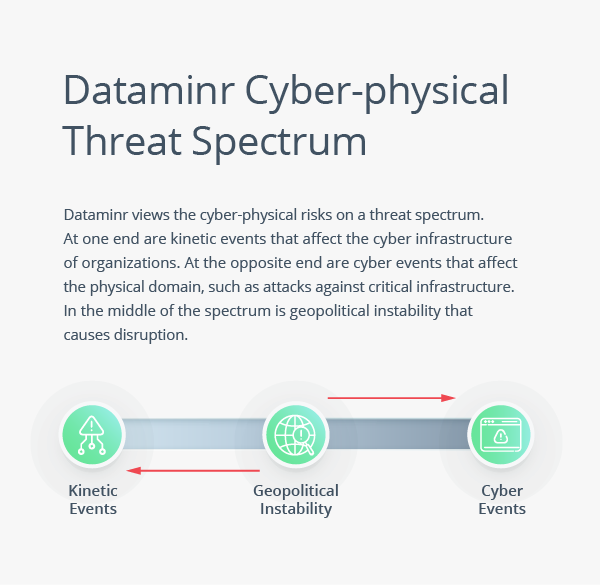 Dataminr Cyber-physical Threat Spectrum

Dataminr views the cyber-physical risks on a threat spectrum. At one end are kinetic events that affect the cyber infrastructure of organizations. At the opposite end are cyber events that affect the physical domain, such as attacks against critical infrastructure. In the middle of the spectrum is geopolitical instability that causes disruption.

Kinetic Events

Geopolitical Instability

Cyber Events